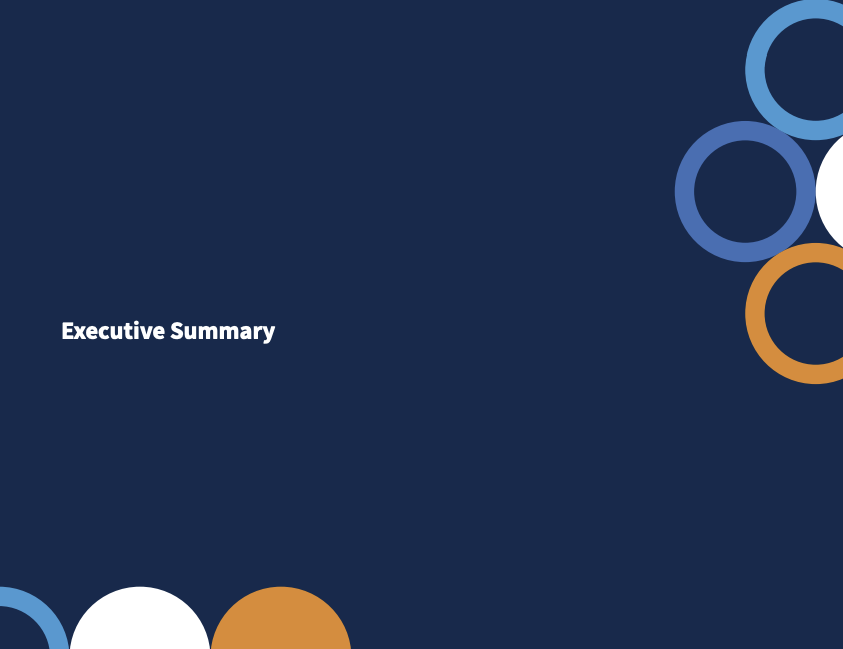 Executive Summary